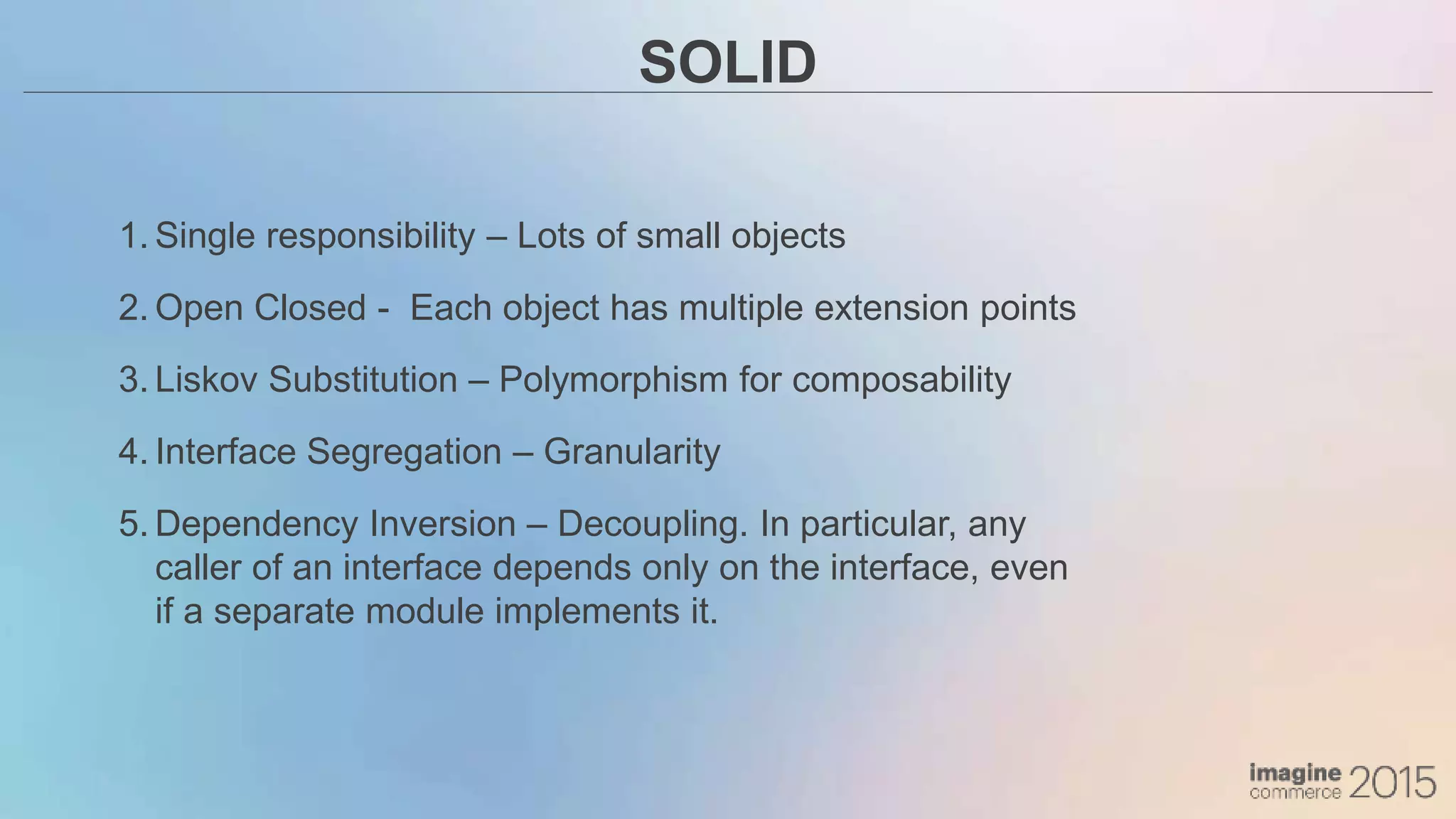 SOLID

1. Single responsibility – Lots of small objects
2. Open Closed - Each object has multiple extension points
3. Liskov Substitution – Polymorphism for composability
4. Interface Segregation – Granularity
5. Dependency Inversion – Decoupling. In particular, any caller of an interface depends only on the interface, even if a separate module implements it.

imagine commerce 2015